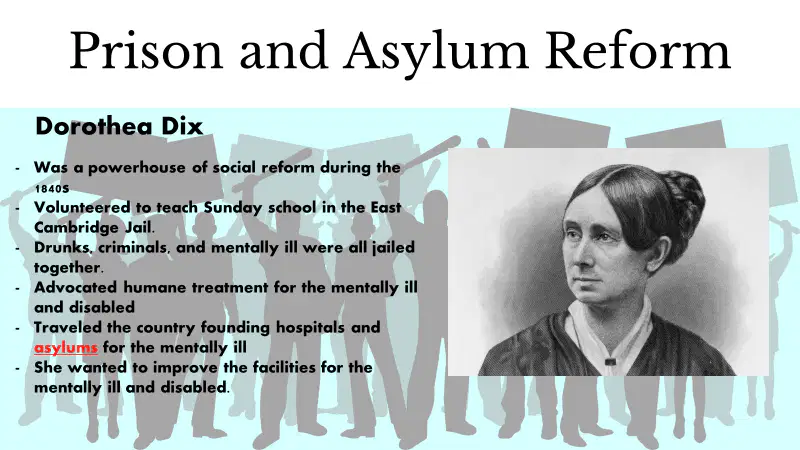 Prison and Asylum Reform

Dorothea Dix

- Was a powerhouse of social reform during the 1840S
- Volunteered to teach Sunday school in the East Cambridge Jail.
- Drunks, criminals, and mentally ill were all jailed together.
- Advocated humane treatment for the mentally ill and disabled
- Traveled the country founding hospitals and asylums for the mentally ill
- She wanted to improve the facilities for the mentally ill and disabled.